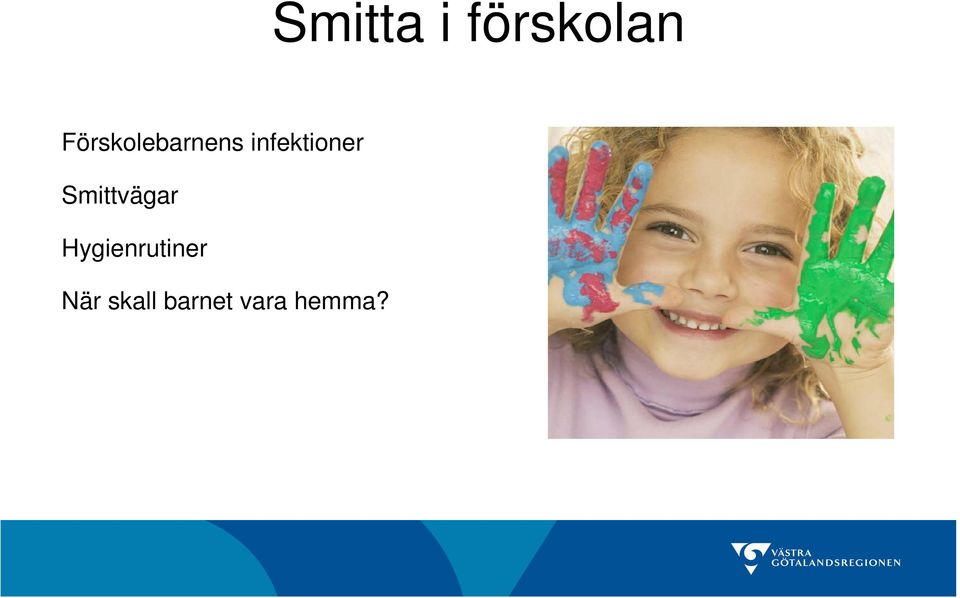 Smitta i förskolan

Förskolebarnens infektioner

Smittvägar

Hygienrutiner

När skall barnet vara hemma?

VÄSTRA GÖTALANDSREGIONEN